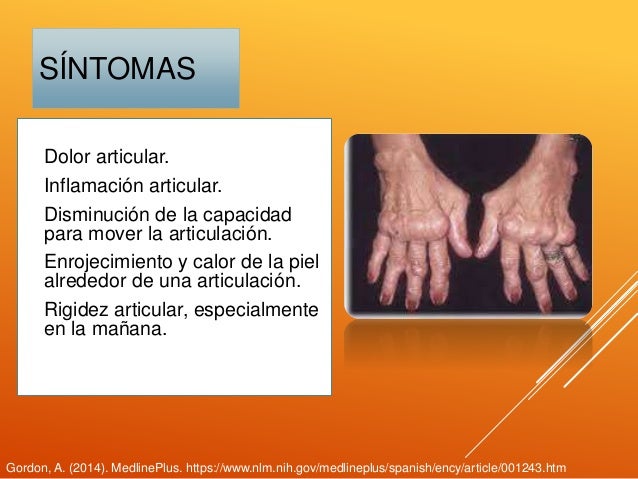 SÍNTOMAS

Dolor articular.

Inflamación articular.

Disminución de la capacidad para mover la articulación.

Enrojecimiento y calor de la piel alrededor de una articulación.

Rigidez articular, especialmente en la mañana.

Gordon, A. (2014). MedlinePlus. https://www.nlm.nih.gov/medlineplus/spanish/ency/article/001243.htm